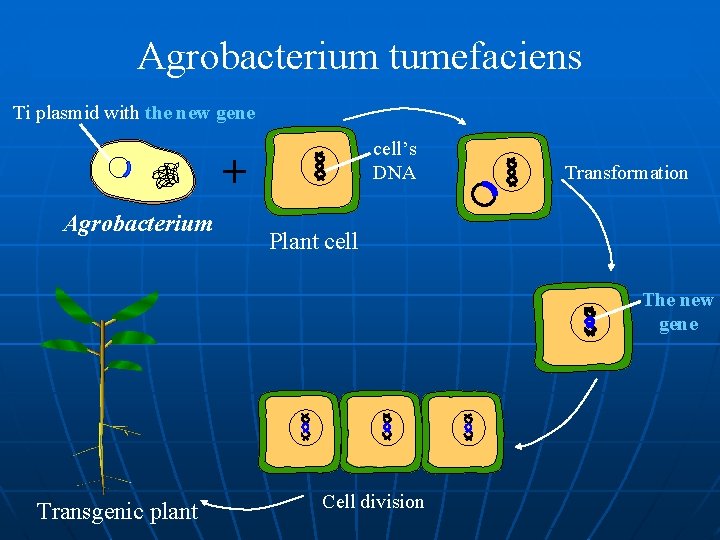 Agrobacterium tumefaciens

Ti plasmid with the new gene

Agrobacterium

+

cell's DNA

Plant cell

Transformation

The new gene

Cell division

Transgenic plant